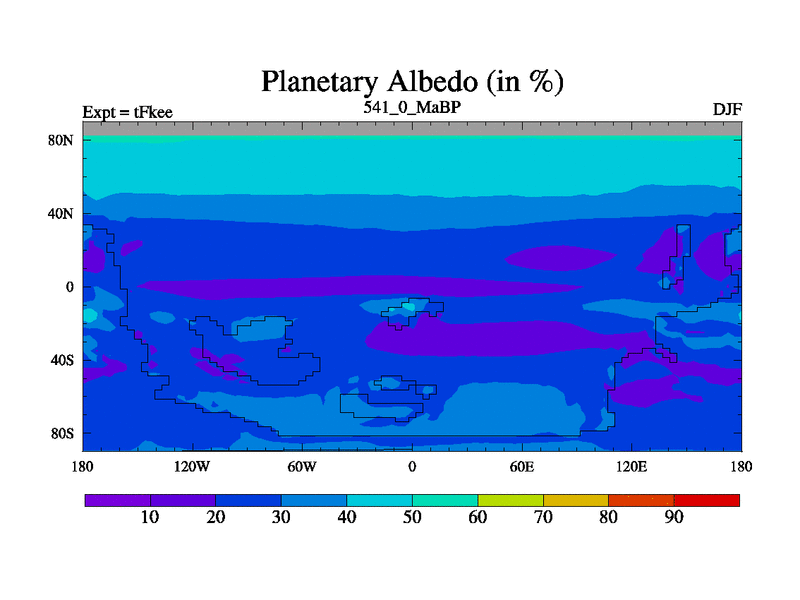 Planetary Albedo (in %)

Expt = tFkee

541_0_MaBP

DJF

80N
40N
0
40S
80S

180
120W
60W
0
60E
120E
180

10
20
30
40
50
60
70
80
90